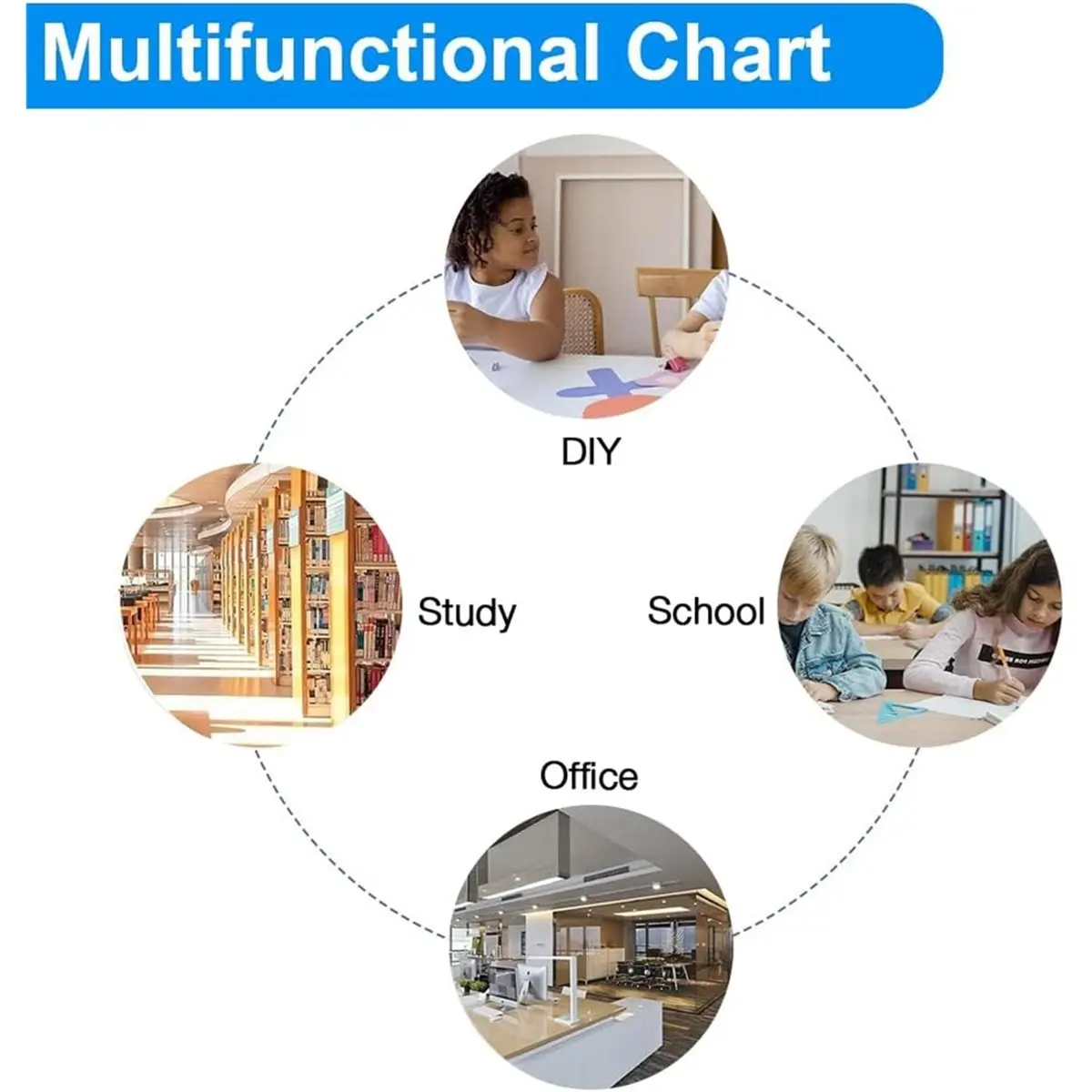 Multifunctional Chart

DIY

Study

School

Office